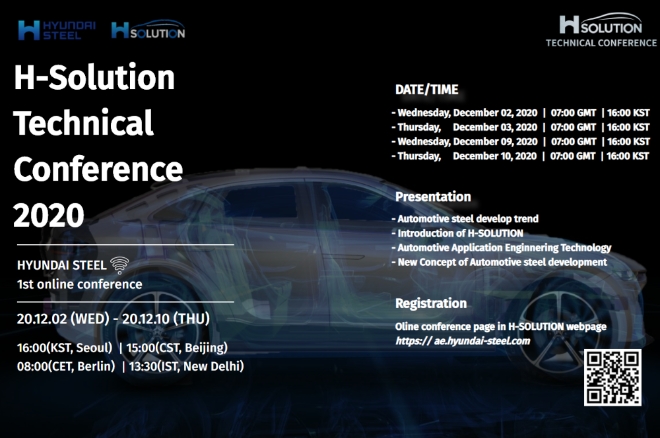 HYUNDAI STEEL
H SOLUTION

H SOLUTION
TECHNICAL CONFERENCE

H-Solution Technical Conference 2020

HYUNDAI STEEL
1st online conference

20.12.02 (WED) - 20.12.10 (THU)

16:00(KST, Seoul) | 15:00(CST, Beijing)
08:00(CET, Berlin) | 13:30(IST, New Delhi)

DATE/TIME

- Wednesday, December 02, 2020 | 07:00 GMT | 16:00 KST
- Thursday, December 03, 2020 | 07:00 GMT | 16:00 KST
- Wednesday, December 09, 2020 | 07:00 GMT | 16:00 KST
- Thursday, December 10, 2020 | 07:00 GMT | 16:00 KST

Presentation

- Automotive steel develop trend
- Introduction of H-SOLUTION
- Automotive Application Enginnering Technology
- New Concept of Automotive steel development

Registration

Oline conference page in H-SOLUTION webpage
https:// ae.hyundai-steel.com